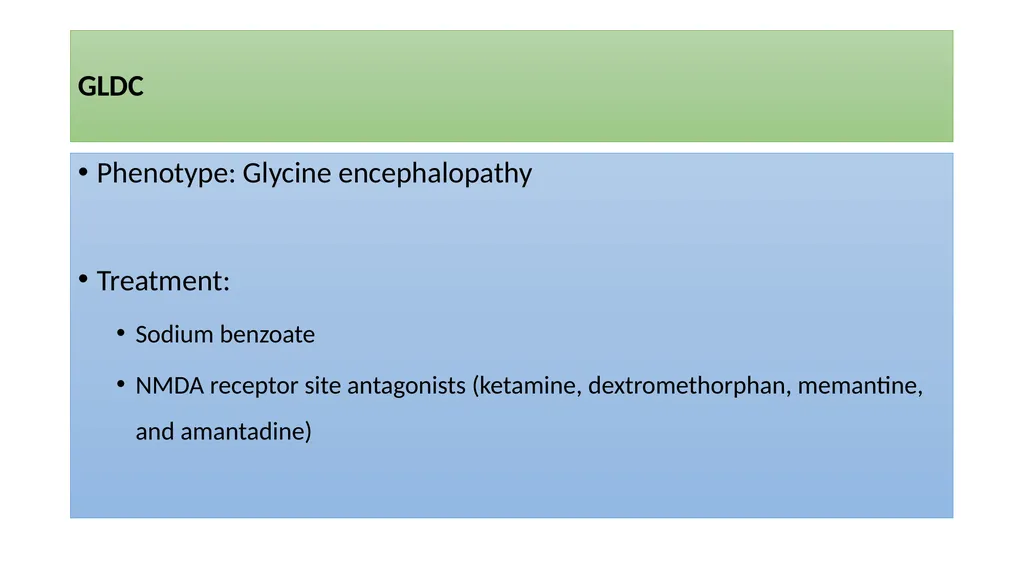 GLDC

• Phenotype: Glycine encephalopathy

• Treatment:

• Sodium benzoate

• NMDA receptor site antagonists (ketamine, dextromethorphan, memantine, and amantadine)